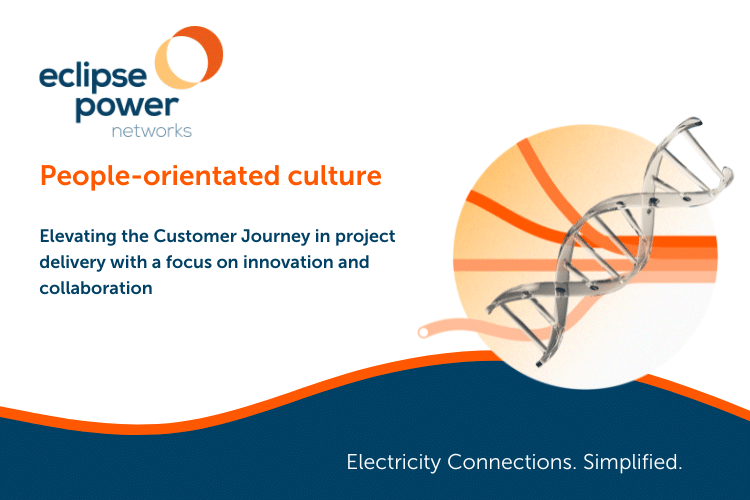 eclipse power networks

People-orientated culture

Elevating the Customer Journey in project delivery with a focus on innovation and collaboration

Electricity Connections. Simplified.